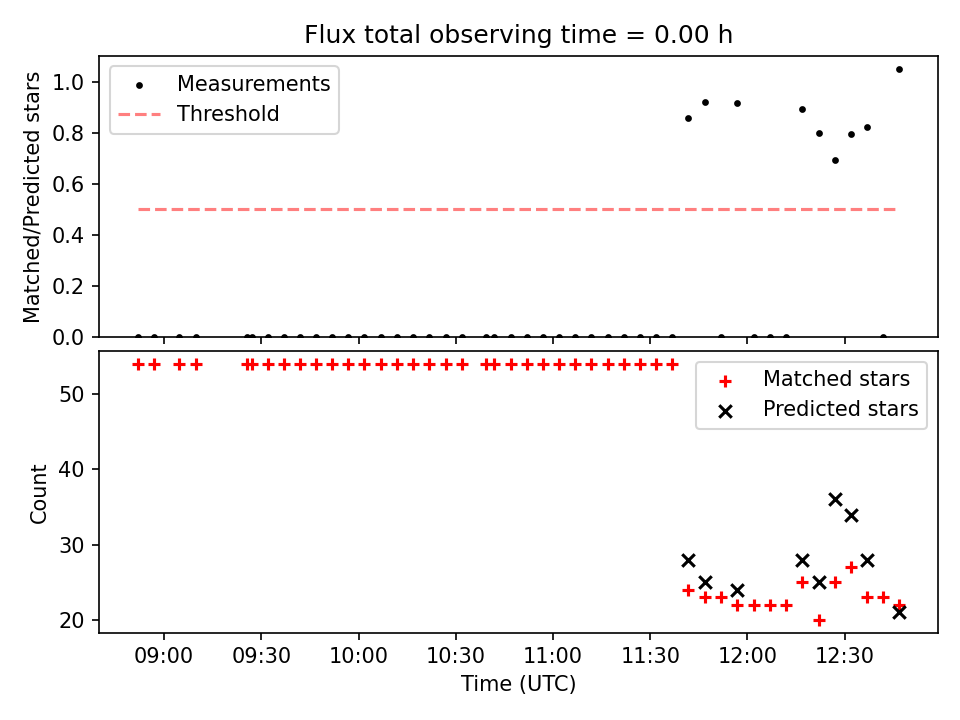 Flux total observing time = 0.00 h

Measurements
Threshold

Matched/Predicted stars

1.0
0.8
0.6
0.4
0.2
0.0

Matched stars
Predicted stars

Count

50
40
30
20

09:00
09:30
10:00
10:30
11:00
11:30
12:00
12:30

Time (UTC)